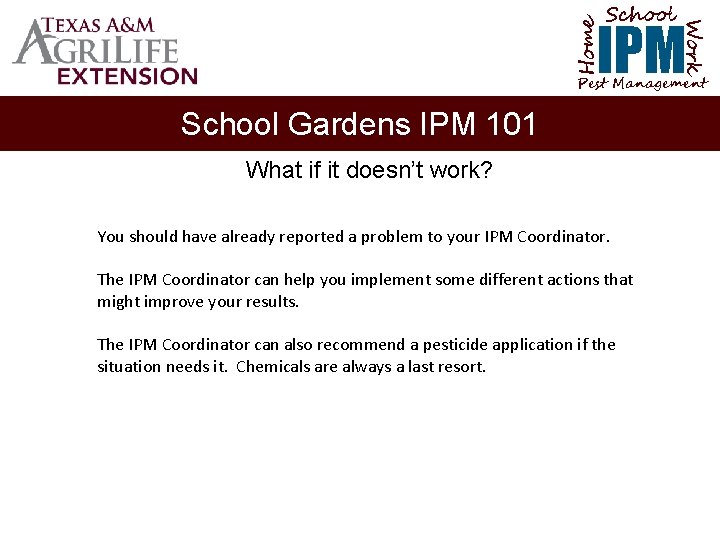 TEXAS A&M
AGRILIFE
EXTENSION

Home School Work
IPM
Pest Management

School Gardens IPM 101

What if it doesn't work?

You should have already reported a problem to your IPM Coordinator.

The IPM Coordinator can help you implement some different actions that might improve your results.

The IPM Coordinator can also recommend a pesticide application if the situation needs it. Chemicals are always a last resort.